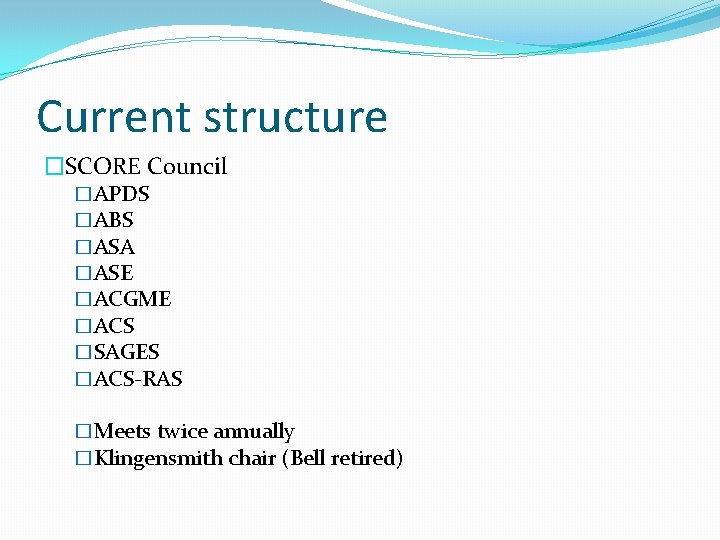 Current structure

□SCORE Council
□APDS
□ABS
□ASA
□ASE
□ACGME
□ACS
□SAGES
□ACS-RAS

□Meets twice annually
□Klingensmith chair (Bell retired)